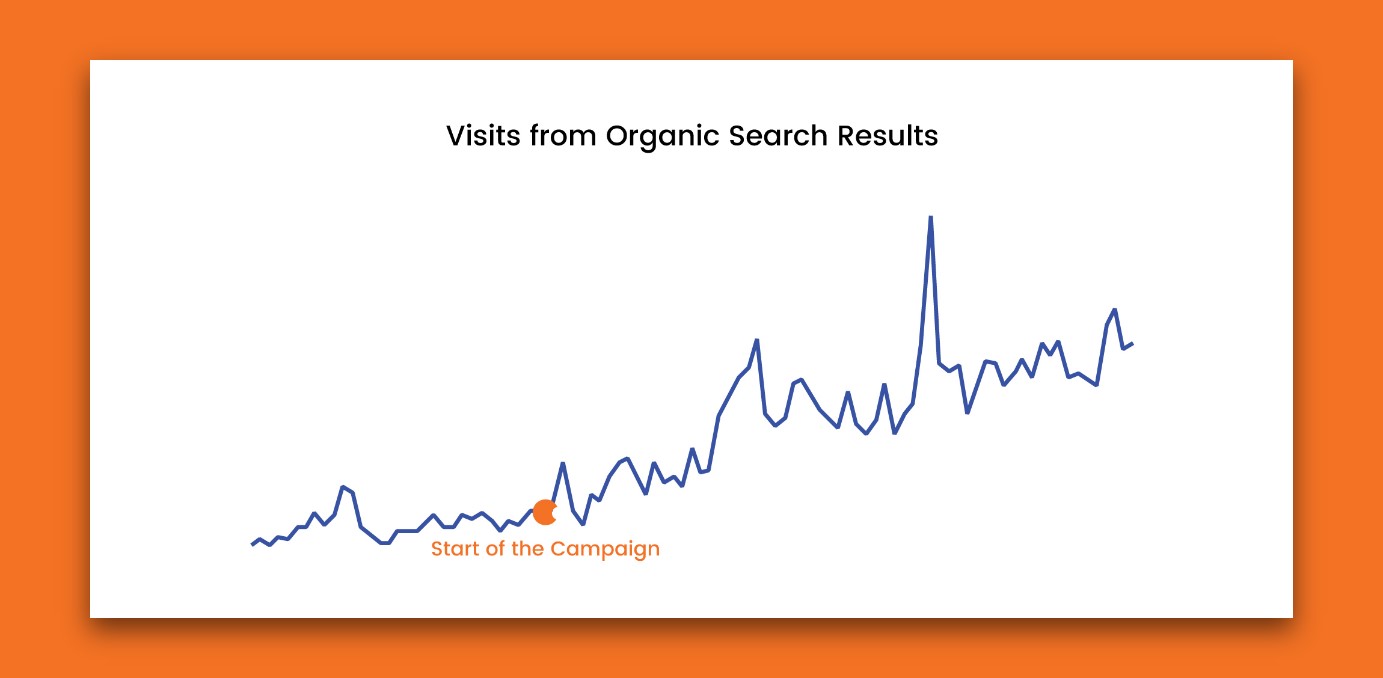 Visits from Organic Search Results

Start of the Campaign